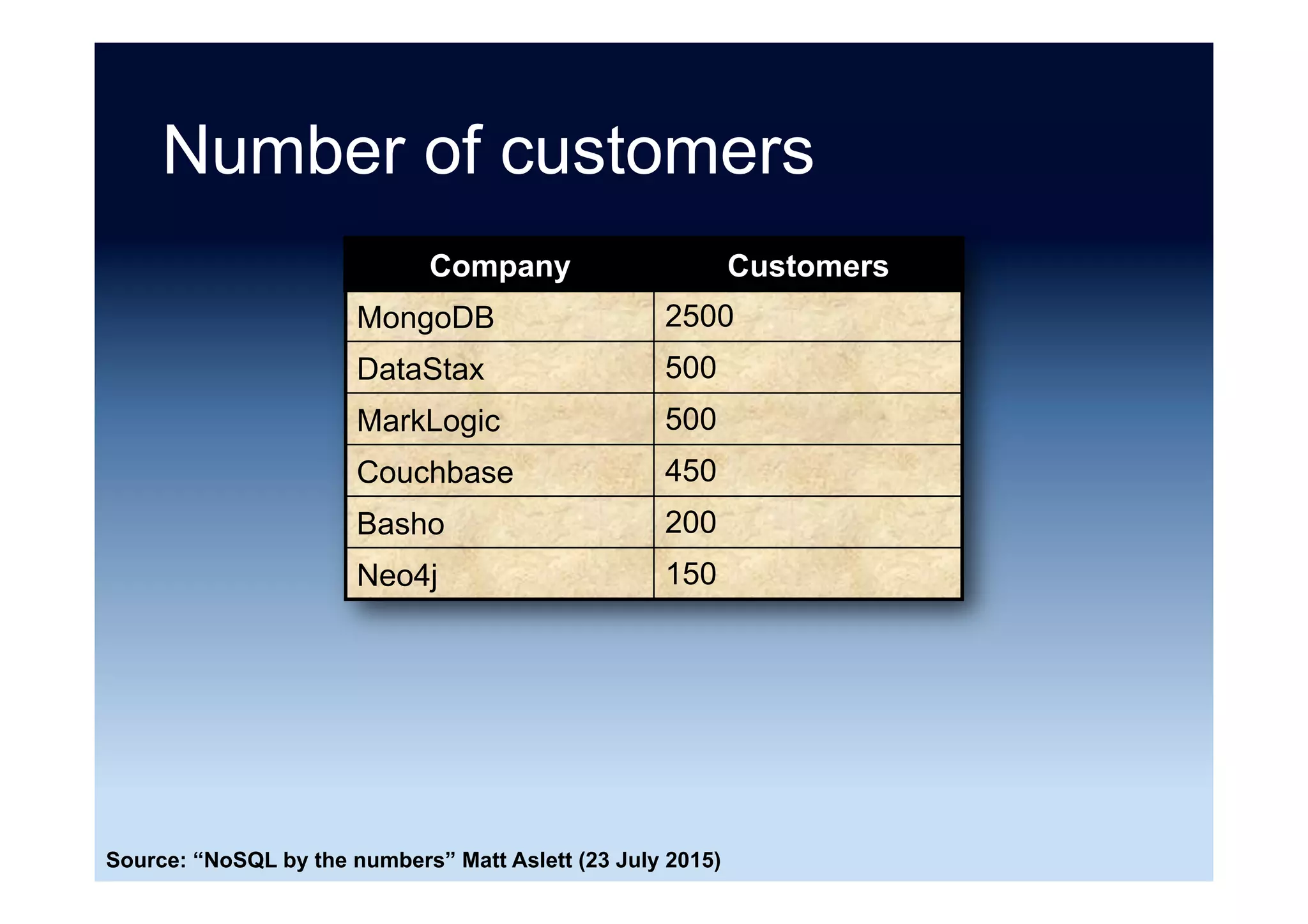 Number of customers

| Company | Customers |
|---|---|
| MongoDB | 2500 |
| DataStax | 500 |
| MarkLogic | 500 |
| Couchbase | 450 |
| Basho | 200 |
| Neo4j | 150 |

Source: “NoSQL by the numbers” Matt Aslett (23 July 2015)